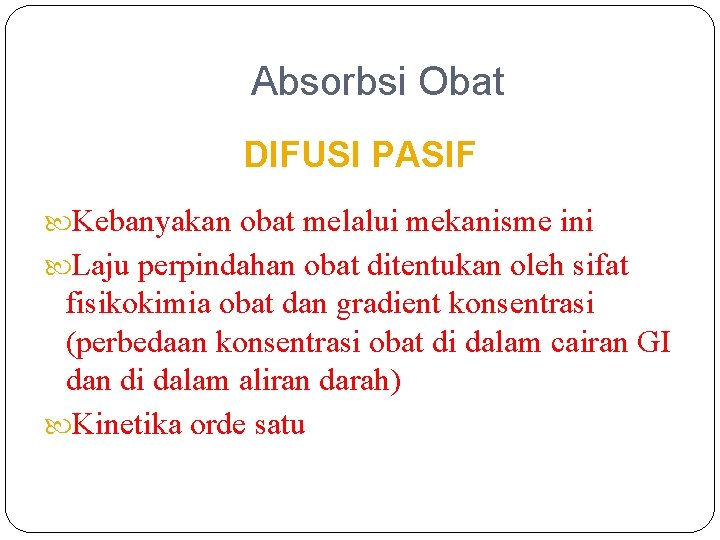 Absorbsi Obat

DIFUSI PASIF

Kebanyakan obat melalui mekanisme ini

Laju perpindahan obat ditentukan oleh sifat fisikokimia obat dan gradient konsentrasi (perbedaan konsentrasi obat di dalam cairan GI dan di dalam aliran darah)

Kinetika orde satu